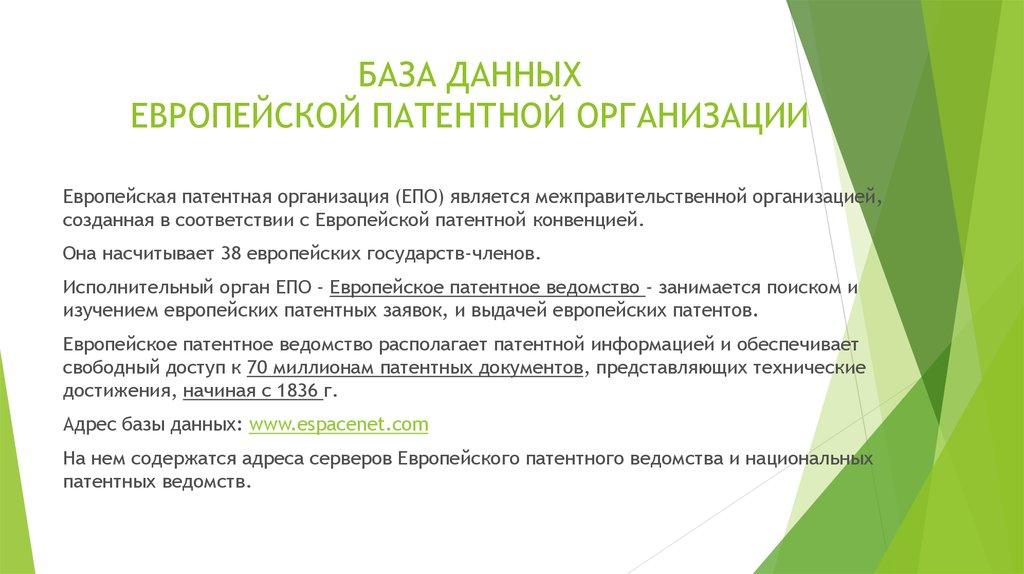 БАЗА ДАННЫХ
ЕВРОПЕЙСКОЙ ПАТЕНТНОЙ ОРГАНИЗАЦИИ

Европейская патентная организация (ЕПО) является межправительственной организацией, созданная в соответствии с Европейской патентной конвенцией.

Она насчитывает 38 европейских государств-членов.

Исполнительный орган ЕПО - Европейское патентное ведомство - занимается поиском и изучением европейских патентных заявок, и выдачей европейских патентов.

Европейское патентное ведомство располагает патентной информацией и обеспечивает свободный доступ к 70 миллионам патентных документов, представляющих технические достижения, начиная с 1836 г.

Адрес базы данных: www.espacenet.com

На нем содержатся адреса серверов Европейского патентного ведомства и национальных патентных ведомств.